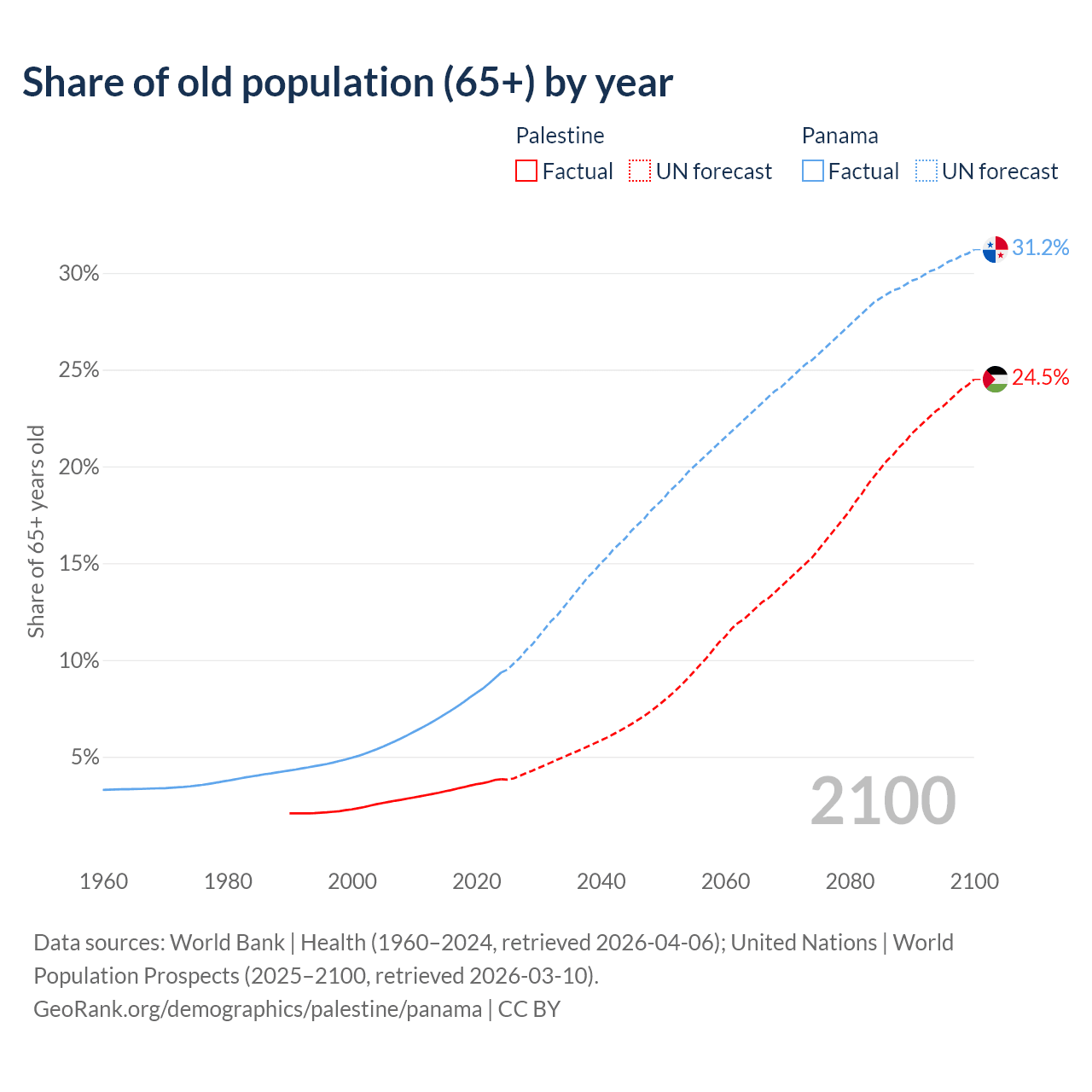 Share of old population (65+) by year

Palestine
Factual
UN forecast

Panama
Factual
UN forecast

Share of 65+ years old

30%
25%
20%
15%
10%
5%

31.2%
24.5%

2100

1960
1980
2000
2020
2040
2060
2080
2100

Data sources: World Bank | Health (1960–2024, retrieved 2026-04-06); United Nations | World Population Prospects (2025–2100, retrieved 2026-03-10).
GeoRank.org/demographics/palestine/panama | CC BY